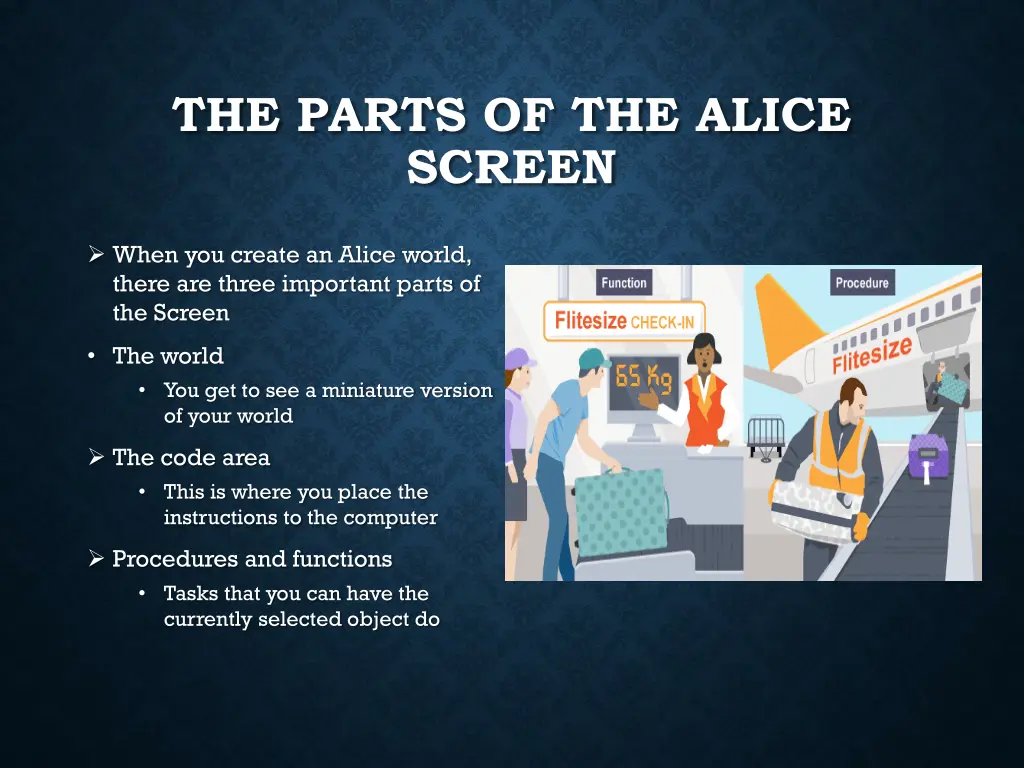 THE PARTS OF THE ALICE SCREEN

➢ When you create an Alice world, there are three important parts of the Screen

• The world

• You get to see a miniature version of your world

➢ The code area

• This is where you place the instructions to the computer

➢ Procedures and functions

• Tasks that you can have the currently selected object do

Function

Flitesize CHECK-IN

65 Kg

Procedure

Flitesize